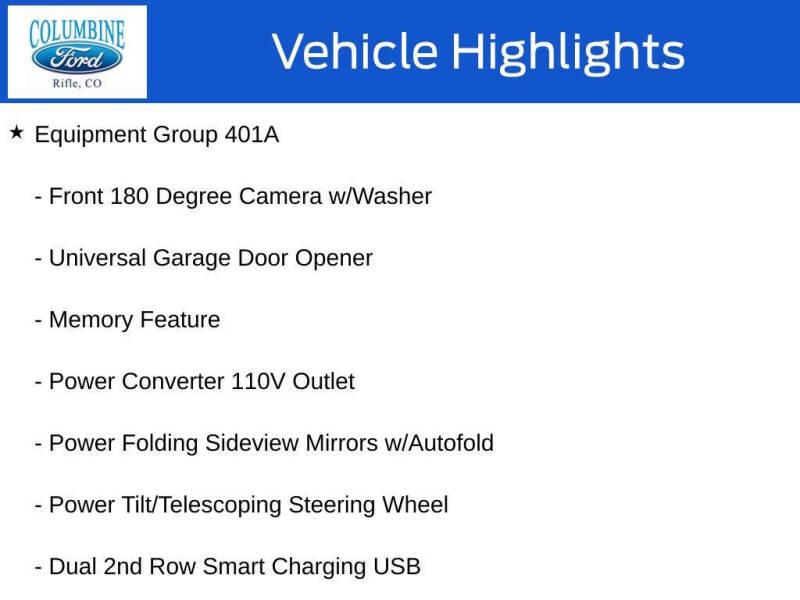 COLUMBINE
Ford
Rifle, CO

Vehicle Highlights

★ Equipment Group 401A

- Front 180 Degree Camera w/Washer

- Universal Garage Door Opener

- Memory Feature

- Power Converter 110V Outlet

- Power Folding Sideview Mirrors w/Autofold

- Power Tilt/Telescoping Steering Wheel

- Dual 2nd Row Smart Charging USB